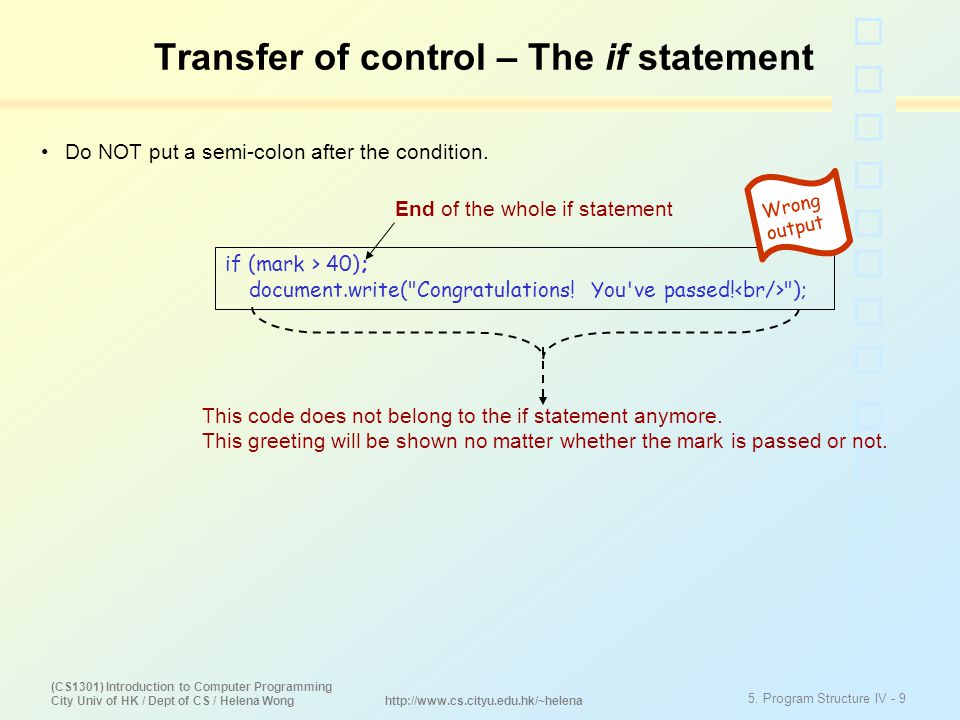 Transfer of control – The if statement

• Do NOT put a semi-colon after the condition.

End of the whole if statement

Wrong output

if (mark > 40);
document.write("Congratulations! You've passed!<br/>");

This code does not belong to the if statement anymore.
This greeting will be shown no matter whether the mark is passed or not.

(CS1301) Introduction to Computer Programming
City Univ of HK / Dept of CS / Helena Wong

http://www.cs.cityu.edu.hk/~helena

5. Program Structure IV - 9